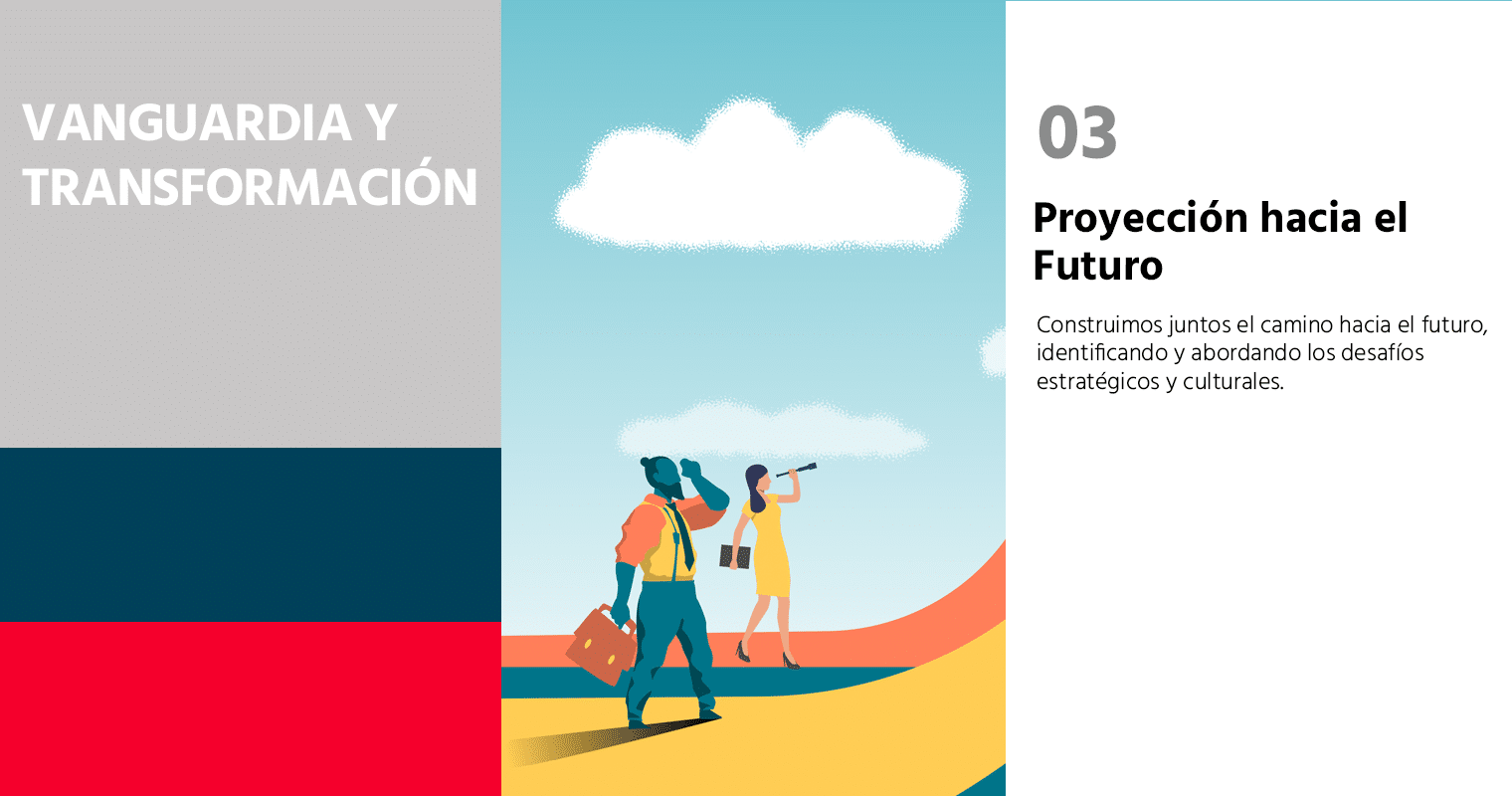 VANGUARDIA Y TRANSFORMACIÓN

03

Proyección hacia el Futuro

Construimos juntos el camino hacia el futuro, identificando y abordando los desafíos estratégicos y culturales.